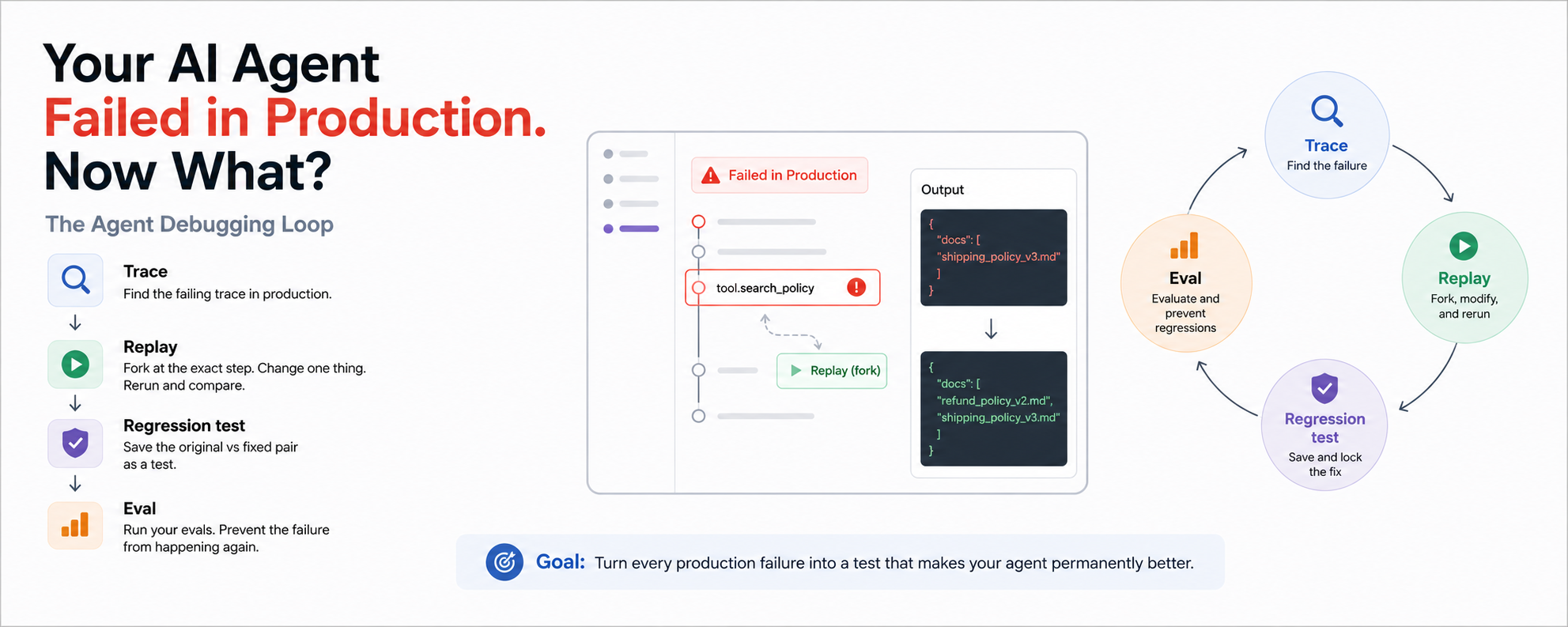 Your AI Agent
Failed in Production.
Now What?

The Agent Debugging Loop

Trace
Find the failing trace in production.

Replay
Fork at the exact step. Change one thing. Rerun and compare.

Regression test
Save the original vs fixed pair as a test.

Eval
Run your evals. Prevent the failure from happening again.

Failed in Production

tool.search_policy

Replay (fork)

Output

{
"docs": [
"shipping_policy_v3.md"
]
}

{
"docs": [
"refund_policy_v2.md",
"shipping_policy_v3.md"
]
}

Trace
Find the failure

Replay
Fork, modify, and rerun

Regression test
Save and lock the fix

Eval
Evaluate and prevent regressions

Goal: Turn every production failure into a test that makes your agent permanently better.